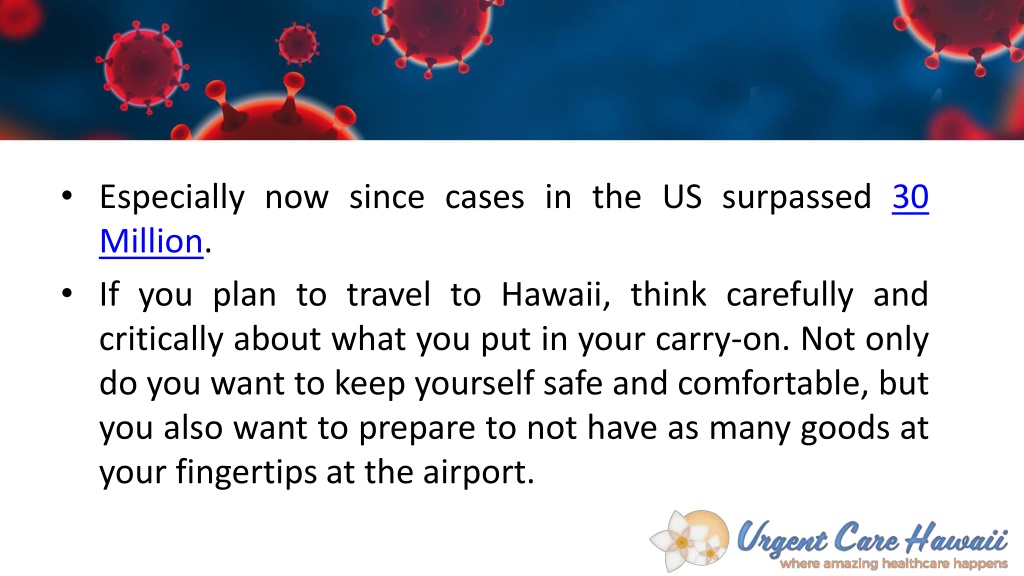 • Especially now since cases in the US surpassed 30 Million.
• If you plan to travel to Hawaii, think carefully and critically about what you put in your carry-on. Not only do you want to keep yourself safe and comfortable, but you also want to prepare to not have as many goods at your fingertips at the airport.

Urgent Care Hawaii
where amazing healthcare happens